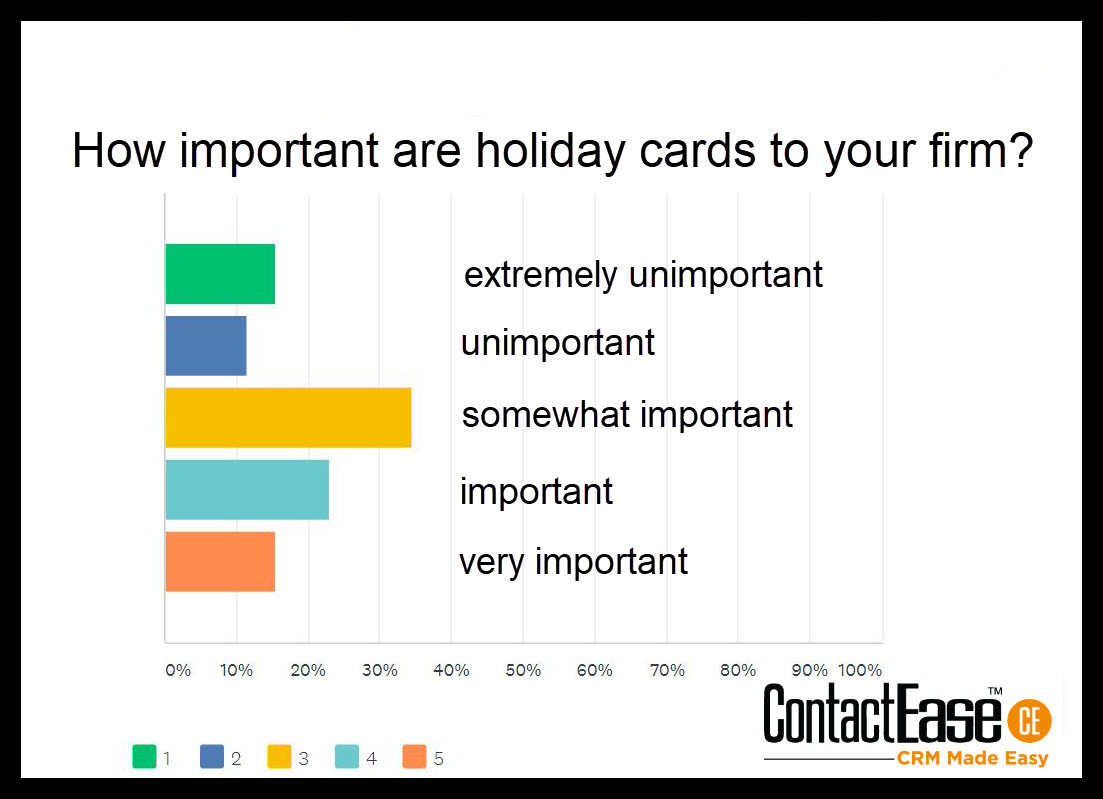 How important are holiday cards to your firm?

extremely unimportant

unimportant

somewhat important

important

very important

0% 10% 20% 30% 40% 50% 60% 70% 80% 90% 100%

1 2 3 4 5

ContactEase™ CE
CRM Made Easy